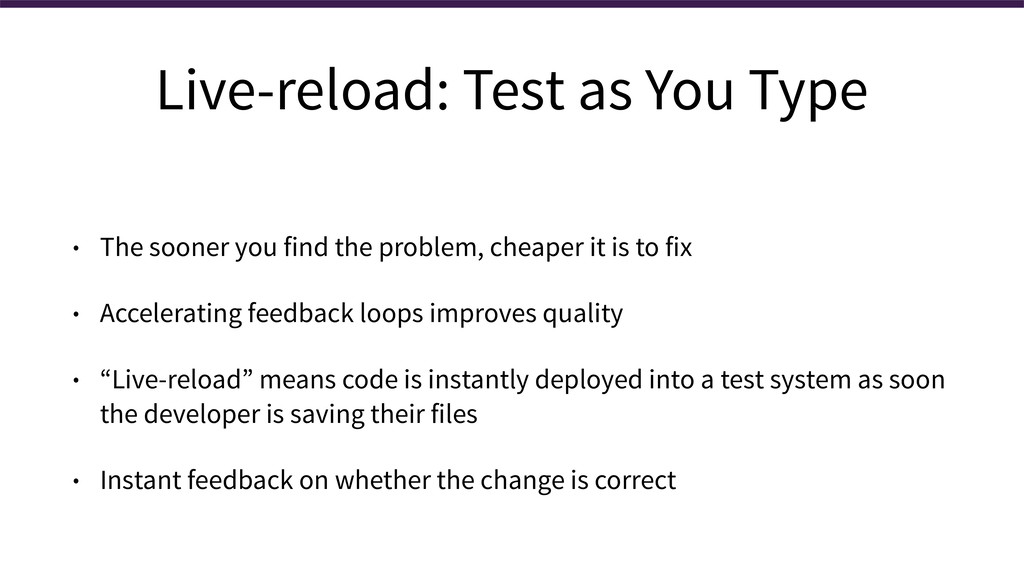 Live-reload: Test as You Type

• The sooner you find the problem, cheaper it is to fix

• Accelerating feedback loops improves quality

• “Live-reload” means code is instantly deployed into a test system as soon the developer is saving their files

• Instant feedback on whether the change is correct